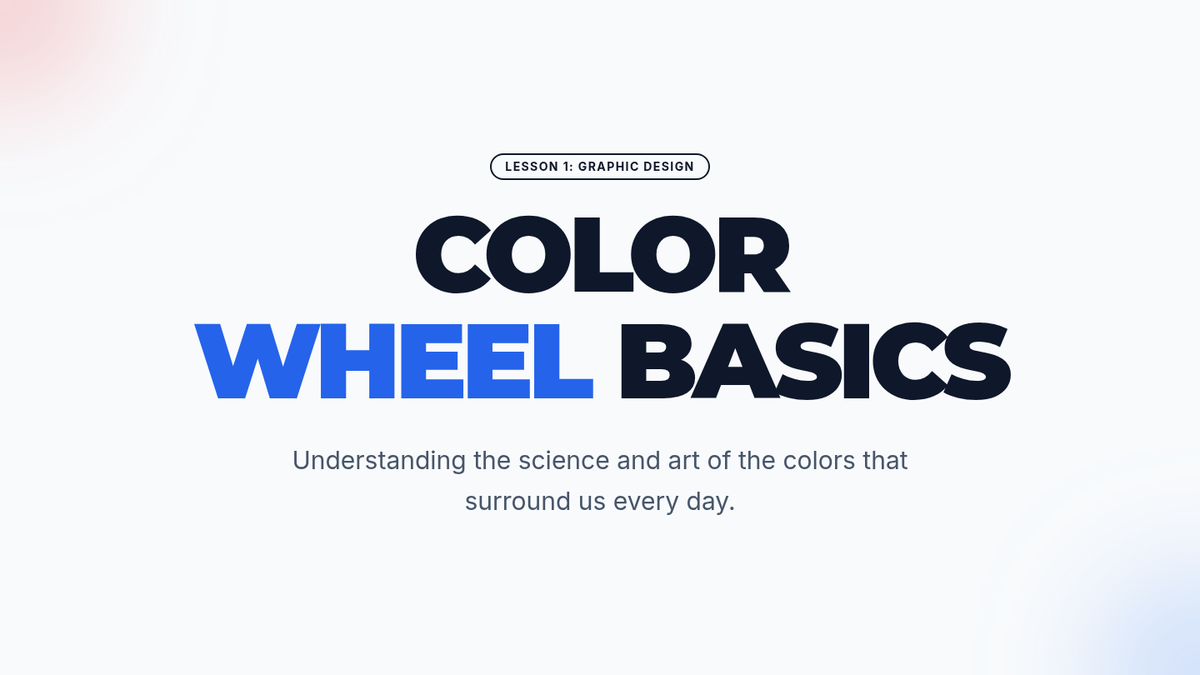 LESSON 1: GRAPHIC DESIGN

COLOR
WHEEL BASICS

Understanding the science and art of the colors that surround us every day.